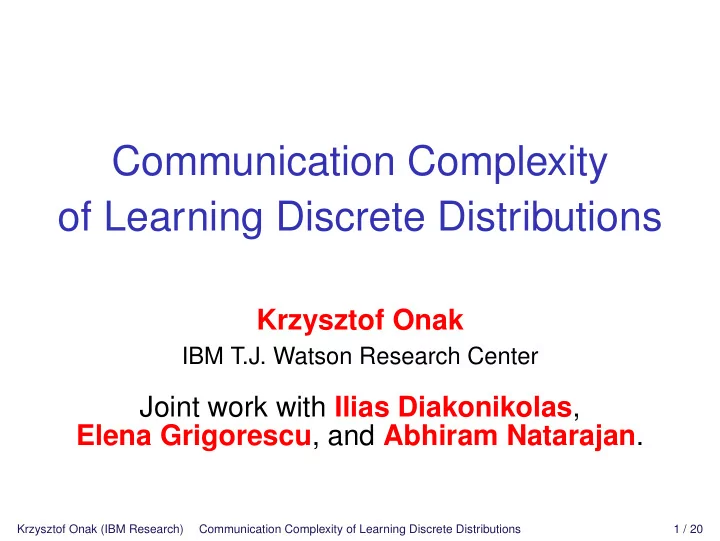 Communication Complexity
of Learning Discrete Distributions

Krzysztof Onak
IBM T.J. Watson Research Center

Joint work with Ilias Diakonikolas, Elena Grigorescu, and Abhiram Natarajan.

Krzysztof Onak (IBM Research) Communication Complexity of Learning Discrete Distributions 1 / 20